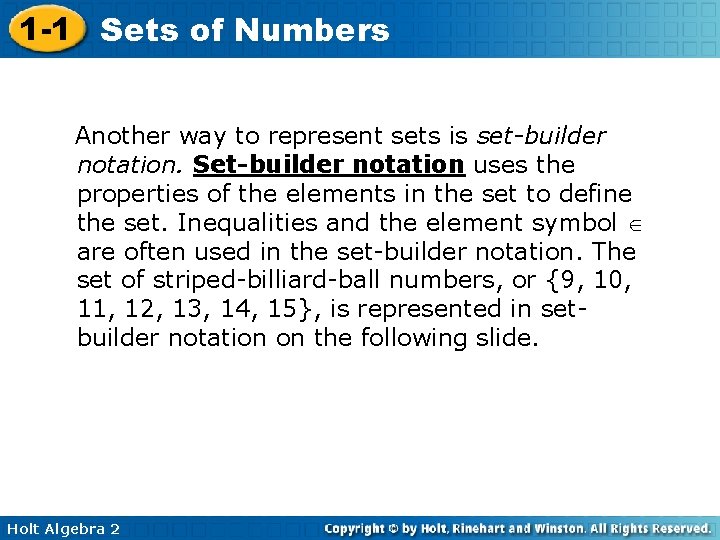 1-1 Sets of Numbers

Another way to represent sets is set-builder notation. Set-builder notation uses the properties of the elements in the set to define the set. Inequalities and the element symbol $\in$ are often used in the set-builder notation. The set of striped-billiard-ball numbers, or {9, 10, 11, 12, 13, 14, 15}, is represented in set-builder notation on the following slide.

Holt Algebra 2

Copyright © by Holt, Rinehart and Winston. All Rights Reserved.